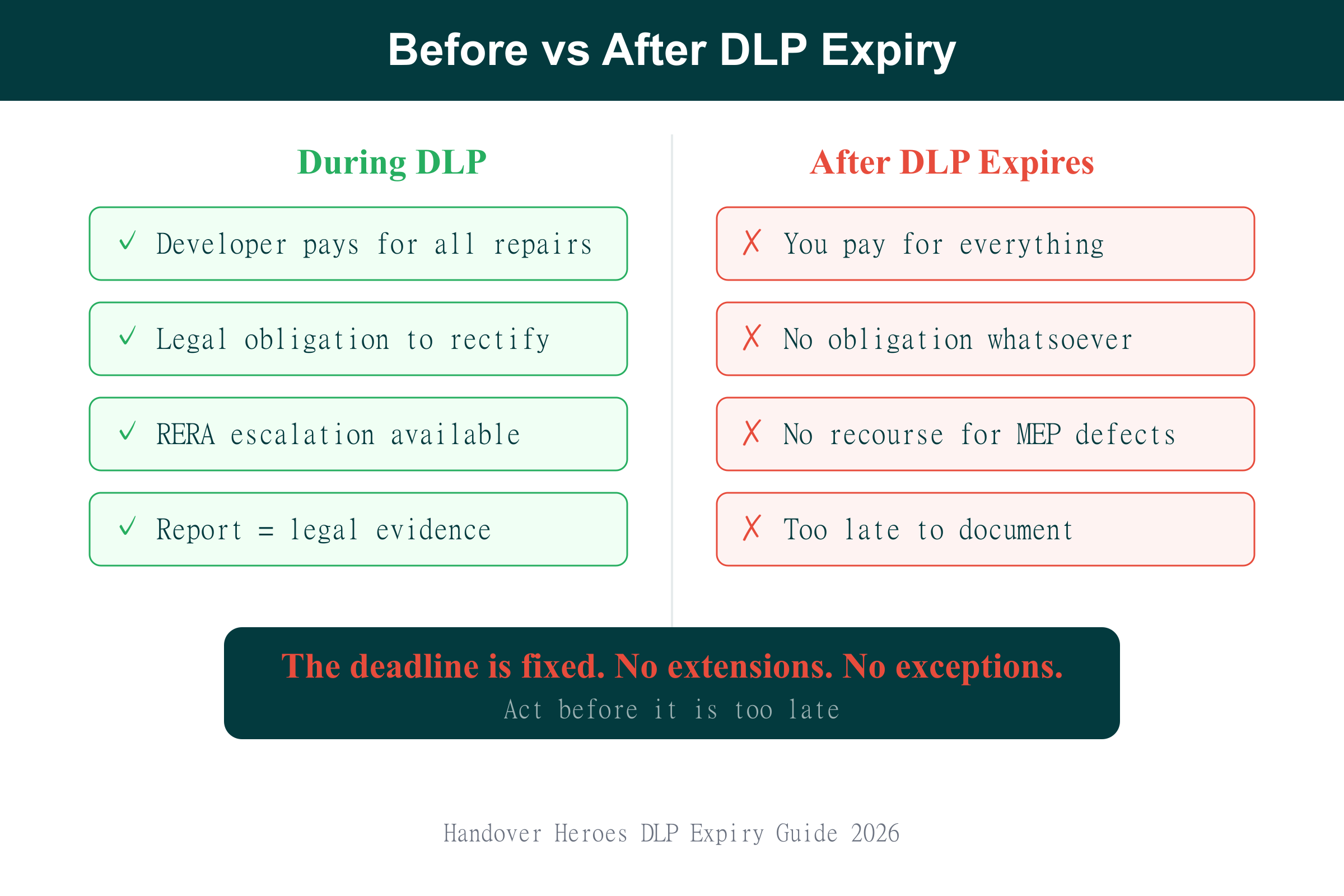 Before vs After DLP Expiry

During DLP

✓ Developer pays for all repairs

✓ Legal obligation to rectify

✓ RERA escalation available

✓ Report = legal evidence

After DLP Expires

✗ You pay for everything

✗ No obligation whatsoever

✗ No recourse for MEP defects

✗ Too late to document

The deadline is fixed. No extensions. No exceptions.

Act before it is too late

Handover Heroes DLP Expiry Guide 2026